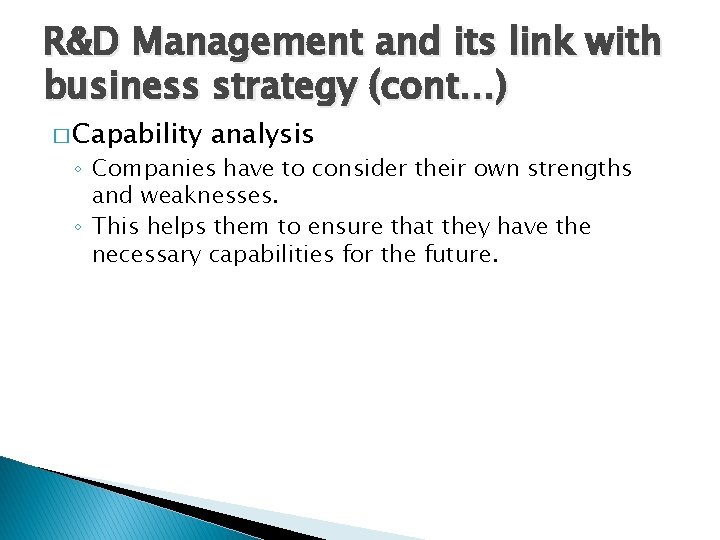 R&D Management and its link with business strategy (cont…)

□ Capability analysis

◦ Companies have to consider their own strengths and weaknesses.

◦ This helps them to ensure that they have the necessary capabilities for the future.